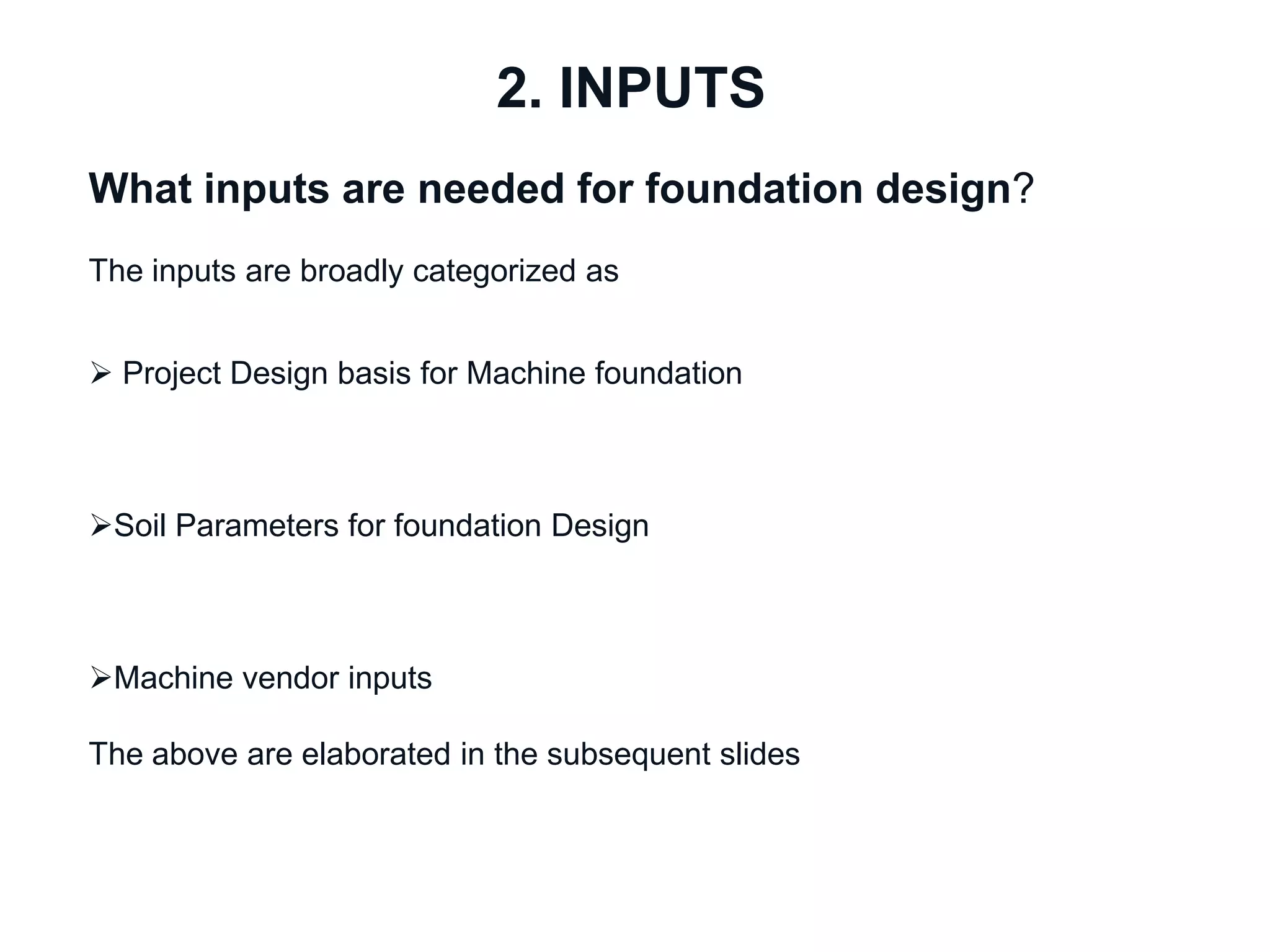 2. INPUTS

What inputs are needed for foundation design?

The inputs are broadly categorized as

➢ Project Design basis for Machine foundation

➢Soil Parameters for foundation Design

➢Machine vendor inputs

The above are elaborated in the subsequent slides